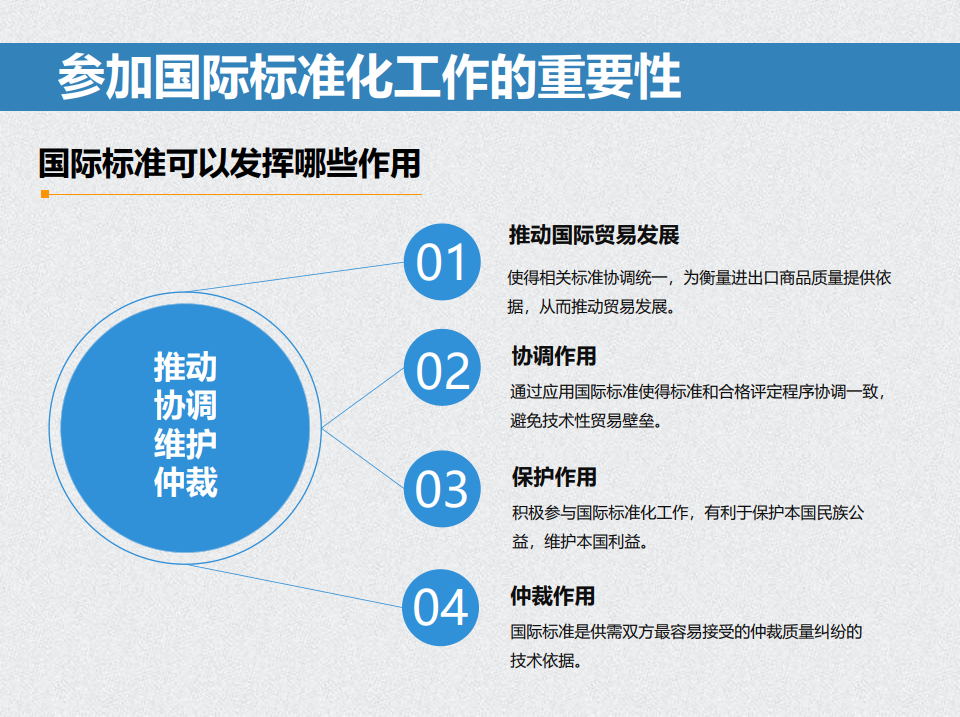 参加国际标准化工作的重要性

国际标准可以发挥哪些作用

推动
协调
维护
仲裁

01
推动国际贸易发展
使得相关标准协调统一，为衡量进出口商品质量提供依据，从而推动贸易发展。

02
协调作用
通过应用国际标准使得标准和合格评定程序协调一致，避免技术性贸易壁垒。

03
保护作用
积极参与国际标准化工作，有利于保护本国民族公益，维护本国利益。

04
仲裁作用
国际标准是供需双方最容易接受的仲裁质量纠纷的技术依据。